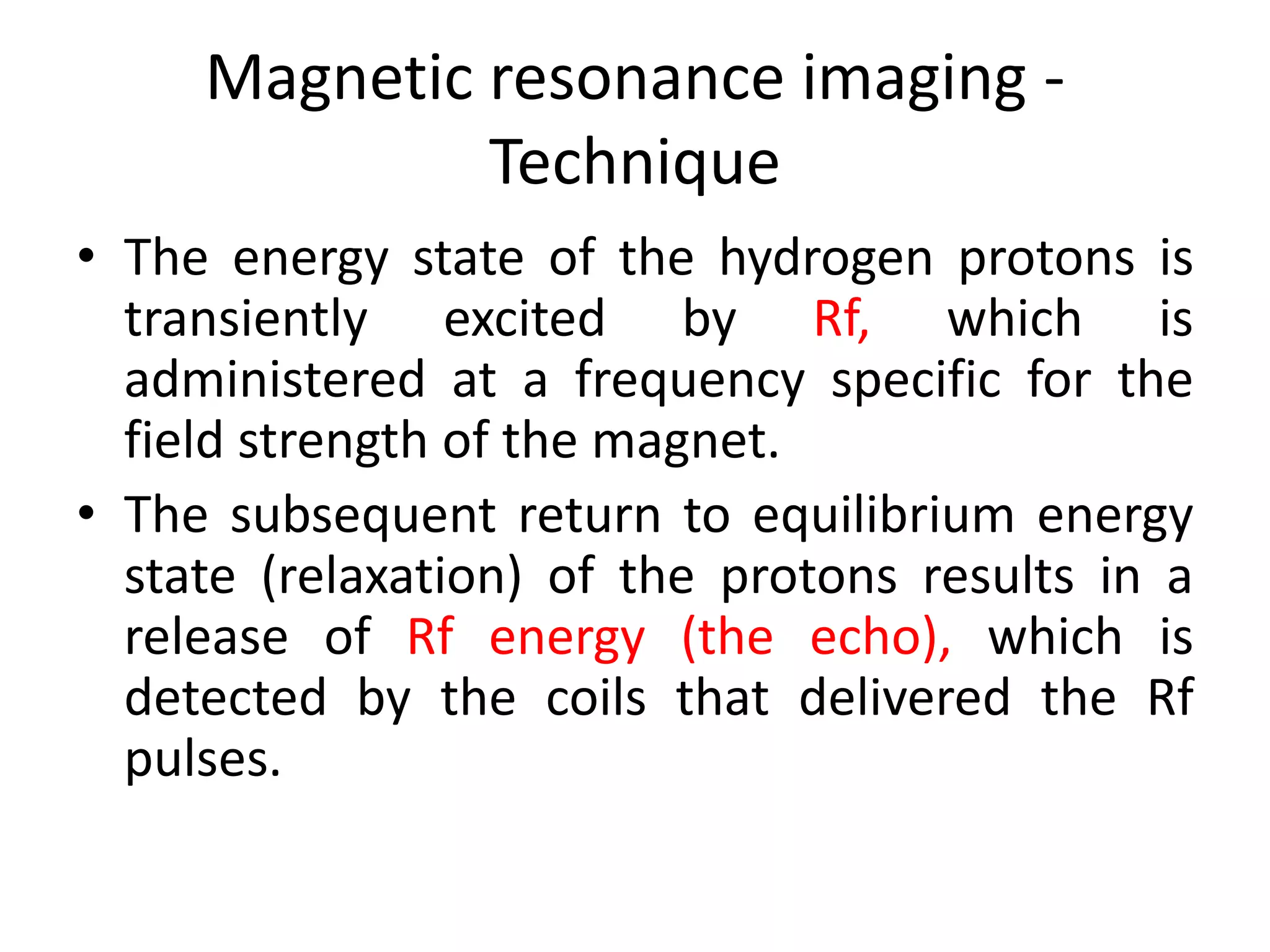 Magnetic resonance imaging - Technique

• The energy state of the hydrogen protons is transiently excited by Rf, which is administered at a frequency specific for the field strength of the magnet.

• The subsequent return to equilibrium energy state (relaxation) of the protons results in a release of Rf energy (the echo), which is detected by the coils that delivered the Rf pulses.